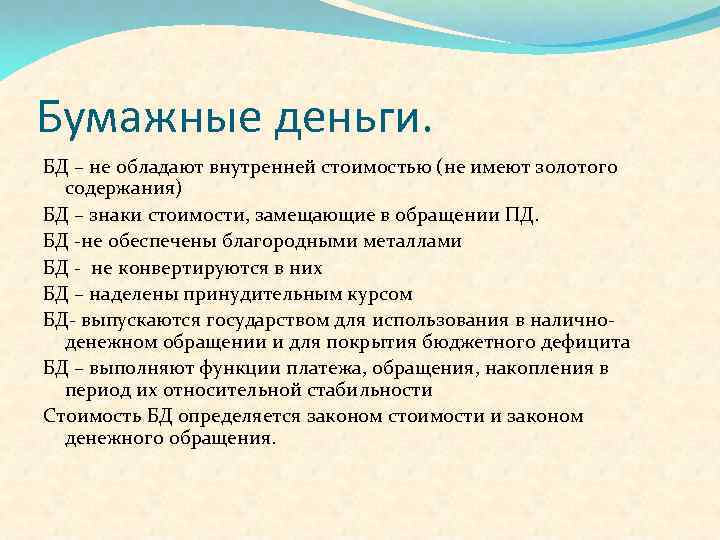 Бумажные деньги.

БД – не обладают внутренней стоимостью (не имеют золотого содержания)

БД – знаки стоимости, замещающие в обращении ПД.

БД -не обеспечены благородными металлами

БД - не конвертируются в них

БД – наделены принудительным курсом

БД- выпускаются государством для использования в налично-денежном обращении и для покрытия бюджетного дефицита

БД – выполняют функции платежа, обращения, накопления в период их относительной стабильности

Стоимость БД определяется законом стоимости и законом денежного обращения.